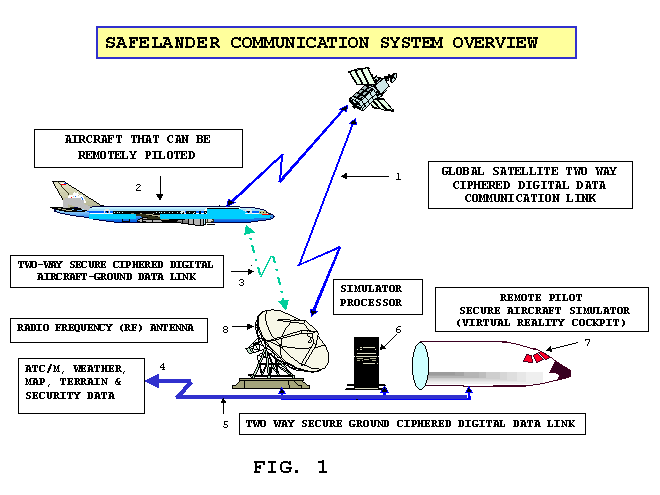 SAFELANDER COMMUNICATION SYSTEM OVERVIEW

AIRCRAFT THAT CAN BE REMOTELY PILOTED

2

1

GLOBAL SATELLITE TWO WAY CIPHERED DIGITAL DATA COMMUNICATION LINK

TWO-WAY SECURE CIPHERED DIGITAL AIRCRAFT-GROUND DATA LINK

3

SIMULATOR PROCESSOR

REMOTE PILOT SECURE AIRCRAFT SIMULATOR (VIRTUAL REALITY COCKPIT)

RADIO FREQUENCY (RF) ANTENNA

8

6

7

ATC/M, WEATHER, MAP, TERRAIN & SECURITY DATA

4

5

TWO WAY SECURE GROUND CIPHERED DIGITAL DATA LINK

FIG. 1